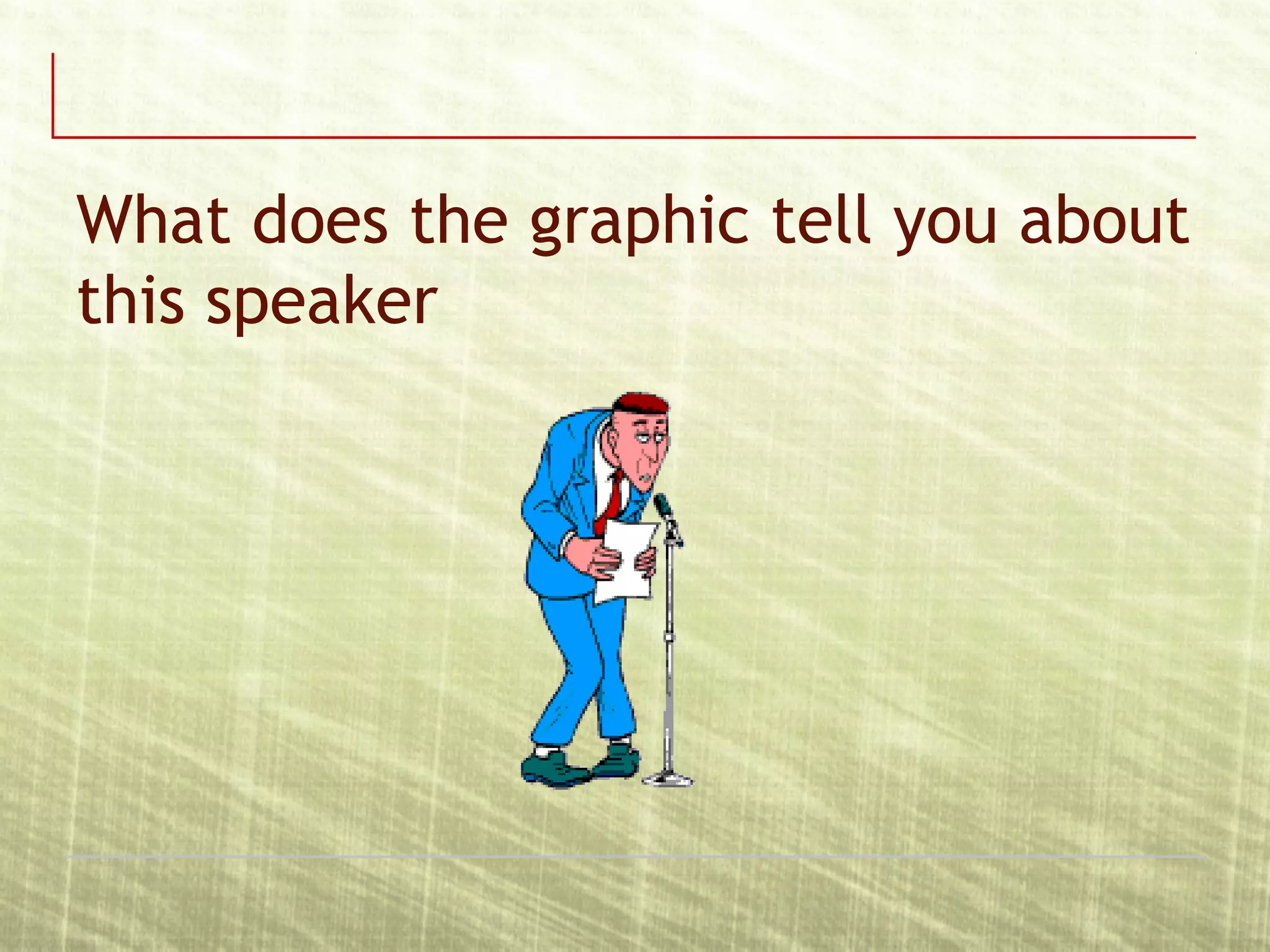 What does the graphic tell you about this speaker